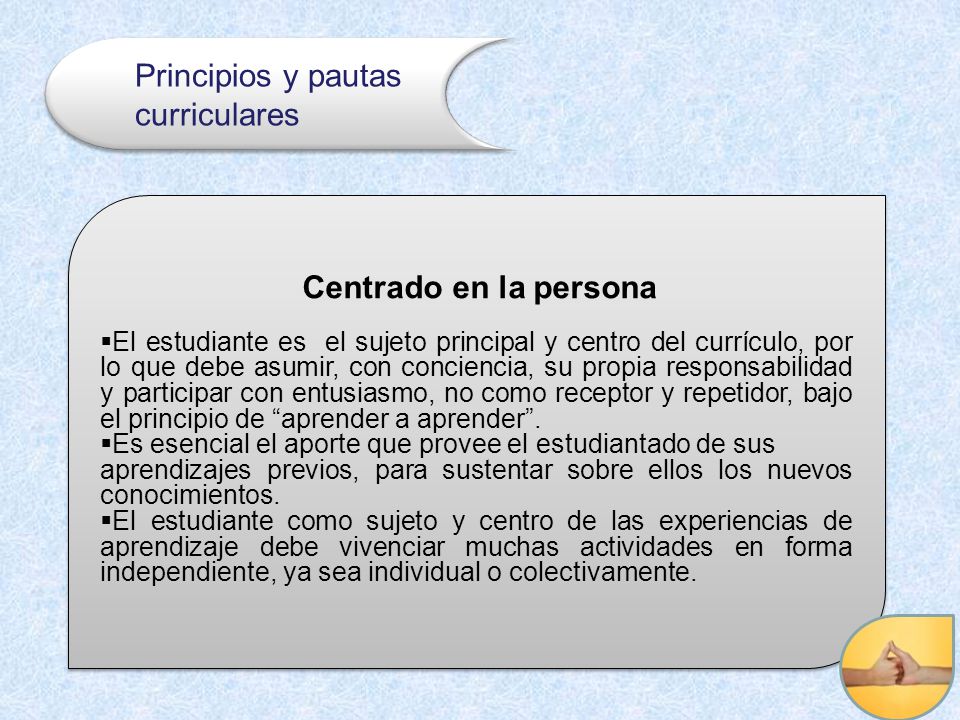 Principios y pautas curriculares

Centrado en la persona

▪El estudiante es el sujeto principal y centro del currículo, por lo que debe asumir, con conciencia, su propia responsabilidad y participar con entusiasmo, no como receptor y repetidor, bajo el principio de “aprender a aprender”.
▪Es esencial el aporte que provee el estudiantado de sus aprendizajes previos, para sustentar sobre ellos los nuevos conocimientos.
▪El estudiante como sujeto y centro de las experiencias de aprendizaje debe vivenciar muchas actividades en forma independiente, ya sea individual o colectivamente.